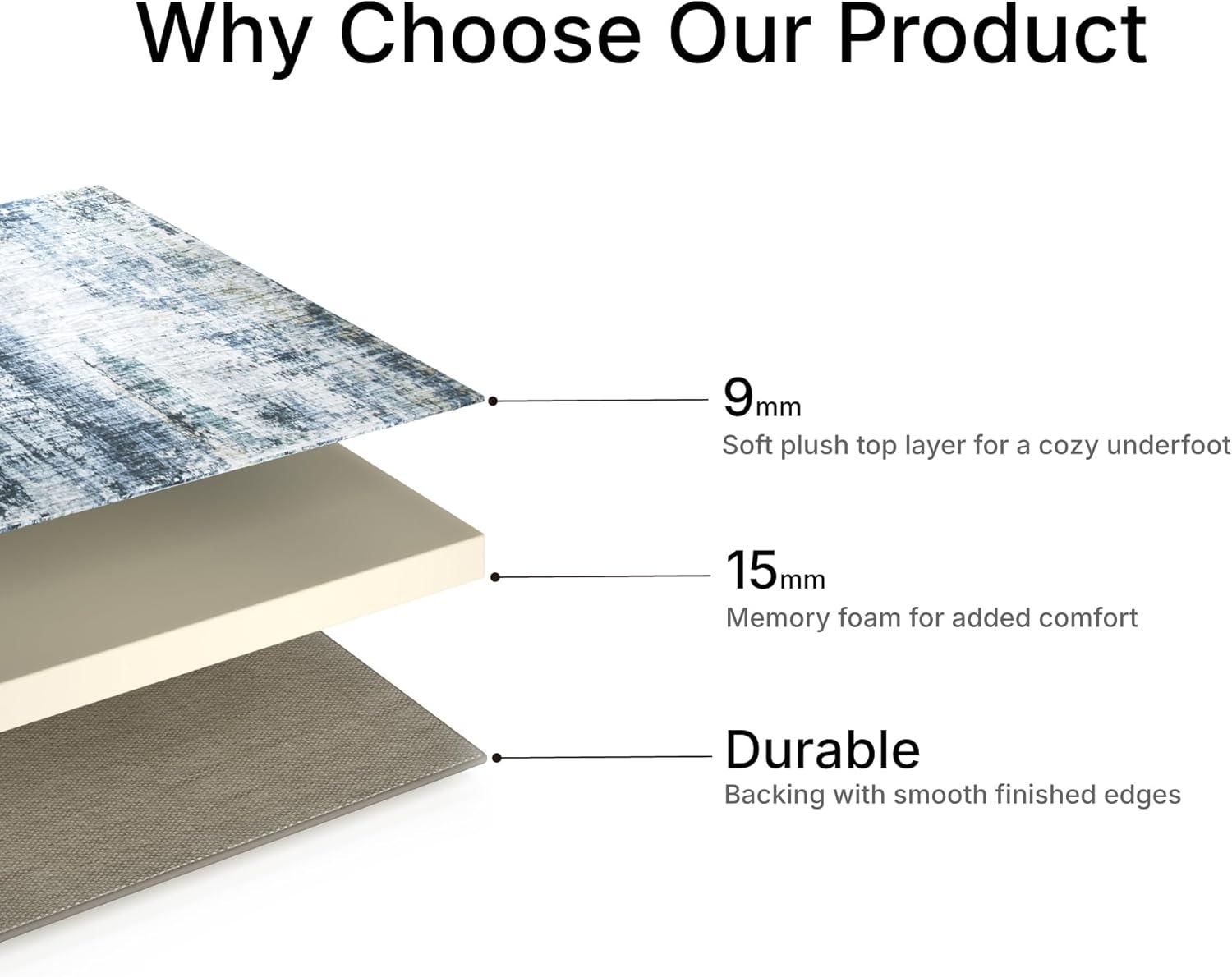 Why Choose Our Product

9mm
Soft plush top layer for a cozy underfoot

15mm
Memory foam for added comfort

Durable
Backing with smooth finished edges